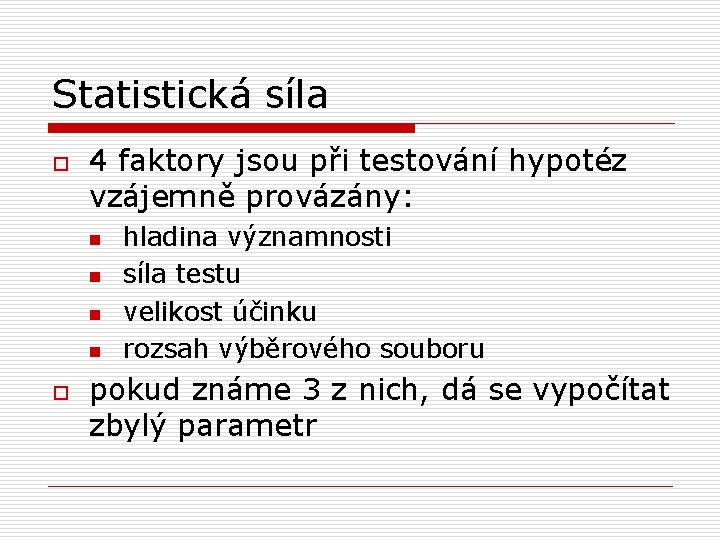 Statistická síla

4 faktory jsou při testování hypotéz vzájemně provázány:

hladina významnosti

síla testu

velikost účinku

rozsah výběrového souboru

pokud známe 3 z nich, dá se vypočítat zbylý parametr